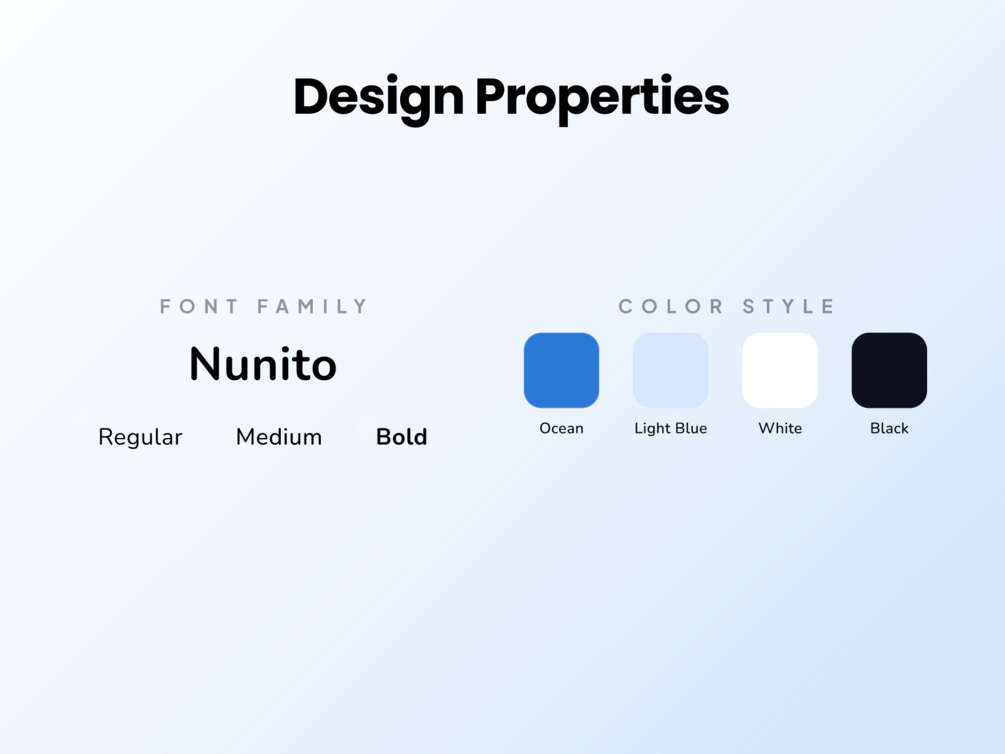 Design Properties

FONT FAMILY

Nunito

Regular Medium Bold

COLOR STYLE

Ocean Light Blue White Black